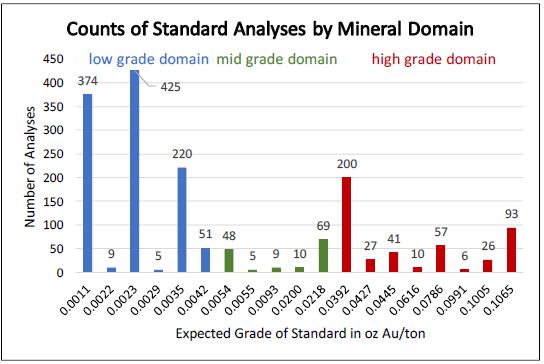 Counts of Standard Analyses by Mineral Domain

low grade domain mid grade domain high grade domain

Number of Analyses

450
400
350
300
250
200
150
100
50
0

374
9
425
5
220
51
48
5
9
10
69
200
27
41
10
57
6
26
93

0.0011
0.0022
0.0023
0.0029
0.0035
0.0042
0.0054
0.0055
0.0093
0.0200
0.0218
0.0392
0.0427
0.0445
0.0616
0.0786
0.0991
0.1005
0.1065

Expected Grade of Standard in oz Au/ton